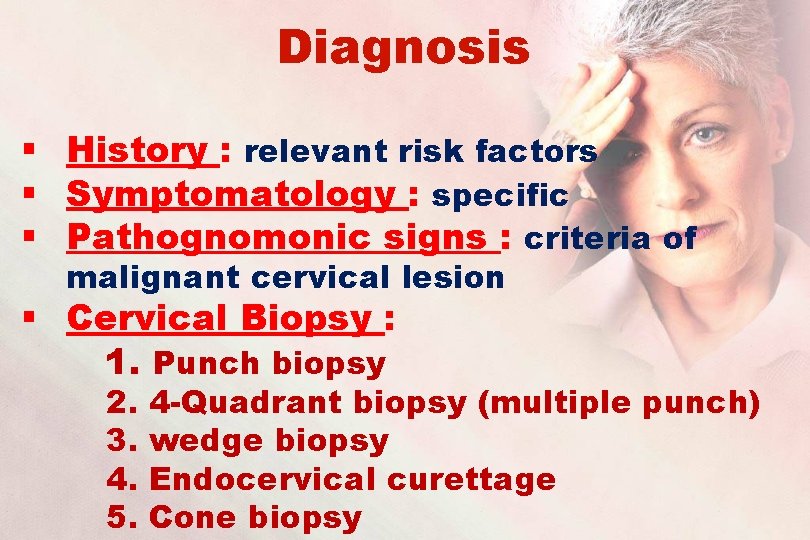 Diagnosis

▪ History : relevant risk factors
▪ Symptomatology : specific
▪ Pathognomonic signs : criteria of malignant cervical lesion
▪ Cervical Biopsy :

1. Punch biopsy
2. 4-Quadrant biopsy (multiple punch)
3. wedge biopsy
4. Endocervical curettage
5. Cone biopsy